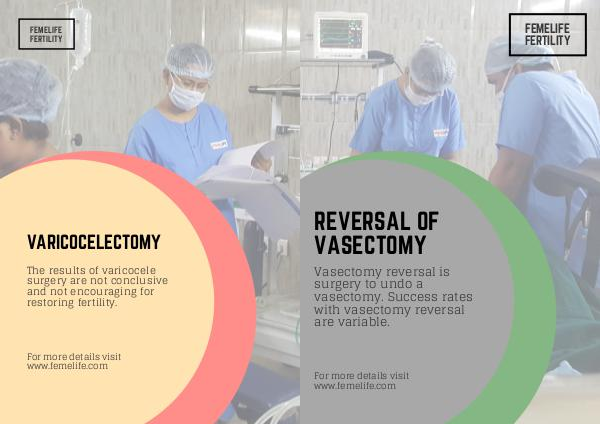 FEMELIFE FERTILITY

VARICOCELECTOMY

The results of varicocele surgery are not conclusive and not encouraging for restoring fertility.

For more details visit www.femelife.com

FEMELIFE FERTILITY

REVERSAL OF VASECTOMY

Vasectomy reversal is surgery to undo a vasectomy. Success rates with vasectomy reversal are variable.

For more details visit www.femelife.com